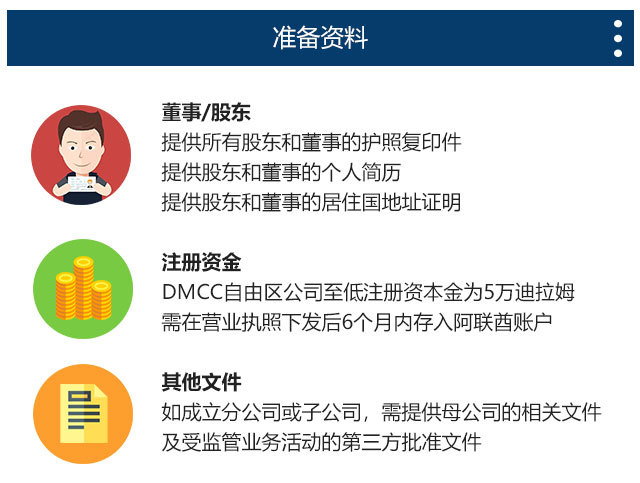 准备资料

董事/股东
提供所有股东和董事的护照复印件
提供股东和董事的个人简历
提供股东和董事的居住国地址证明

注册资金
DMCC自由区公司至低注册资本金为5万迪拉姆
需在营业执照下发后6个月内存入阿联酋账户

其他文件
如成立分公司或子公司，需提供母公司的相关文件
及受监管业务活动的第三方批准文件